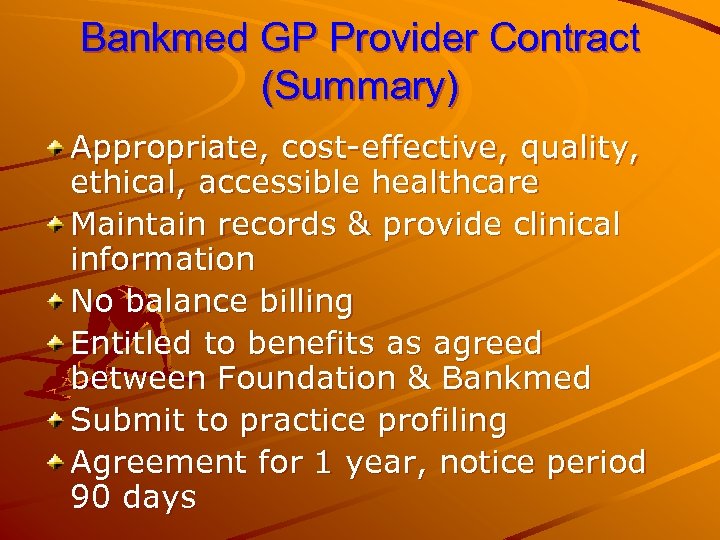 Bankmed GP Provider Contract (Summary)

Appropriate, cost-effective, quality, ethical, accessible healthcare

Maintain records & provide clinical information

No balance billing

Entitled to benefits as agreed between Foundation & Bankmed

Submit to practice profiling

Agreement for 1 year, notice period 90 days